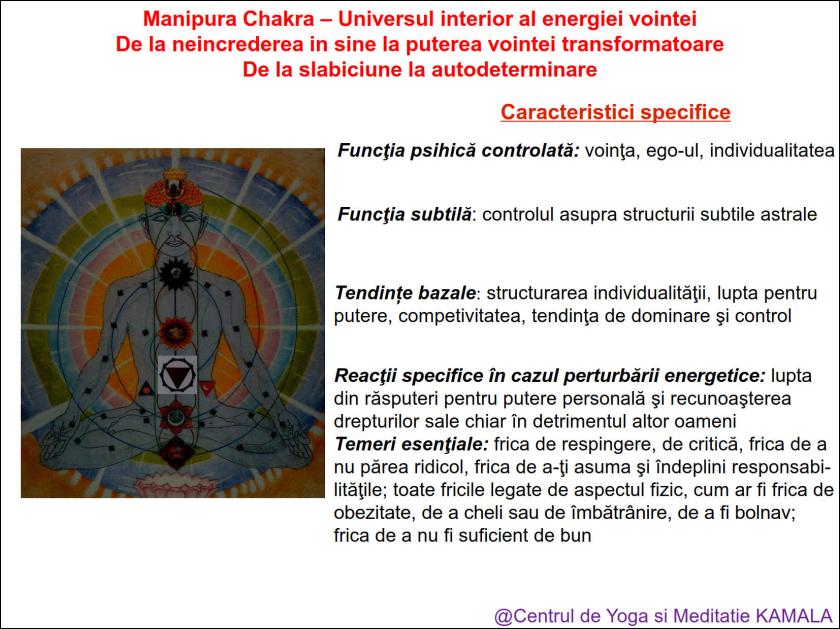 Manipura Chakra – Universul interior al energiei vointei
De la neincrederea in sine la puterea vointei transformatoare
De la slabiciune la autodeterminare

Caracteristici specifice

Funcţia psihică controlată: voinţa, ego-ul, individualitatea

Funcţia subtilă: controlul asupra structurii subtile astrale

Tendințe bazale: structurarea individualităţii, lupta pentru putere, competivitatea, tendinţa de dominare şi control

Reacţii specifice în cazul perturbării energetice: lupta din răsputeri pentru putere personală şi recunoaşterea drepturilor sale chiar în detrimentul altor oameni
Temeri esenţiale: frica de respingere, de critică, frica de a nu părea ridicol, frica de a-ţi asuma şi îndeplini responsabilităţile; toate fricile legate de aspectul fizic, cum ar fi frica de obezitate, de a cheli sau de îmbătrânire, de a fi bolnav; frica de a nu fi suficient de bun

@Centrul de Yoga si Meditatie KAMALA